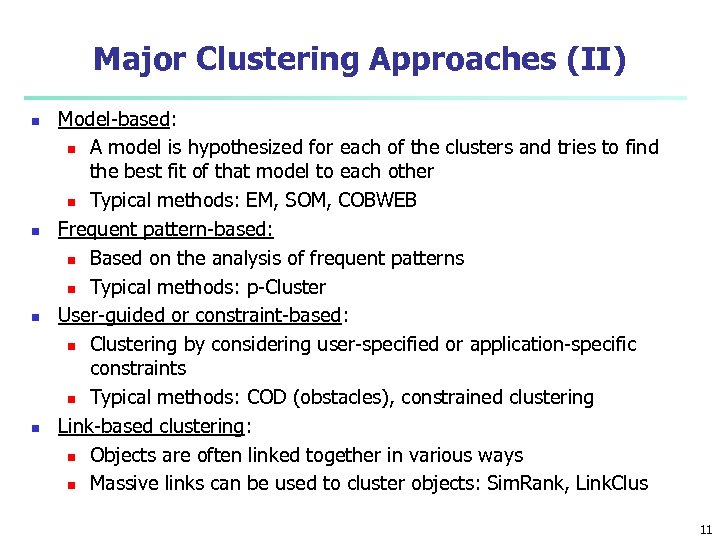 Major Clustering Approaches (II)

- Model-based:
  - A model is hypothesized for each of the clusters and tries to find the best fit of that model to each other
  - Typical methods: EM, SOM, COBWEB
- Frequent pattern-based:
  - Based on the analysis of frequent patterns
  - Typical methods: p-Cluster
- User-guided or constraint-based:
  - Clustering by considering user-specified or application-specific constraints
  - Typical methods: COD (obstacles), constrained clustering
- Link-based clustering:
  - Objects are often linked together in various ways
  - Massive links can be used to cluster objects: SimRank, LinkClus

11